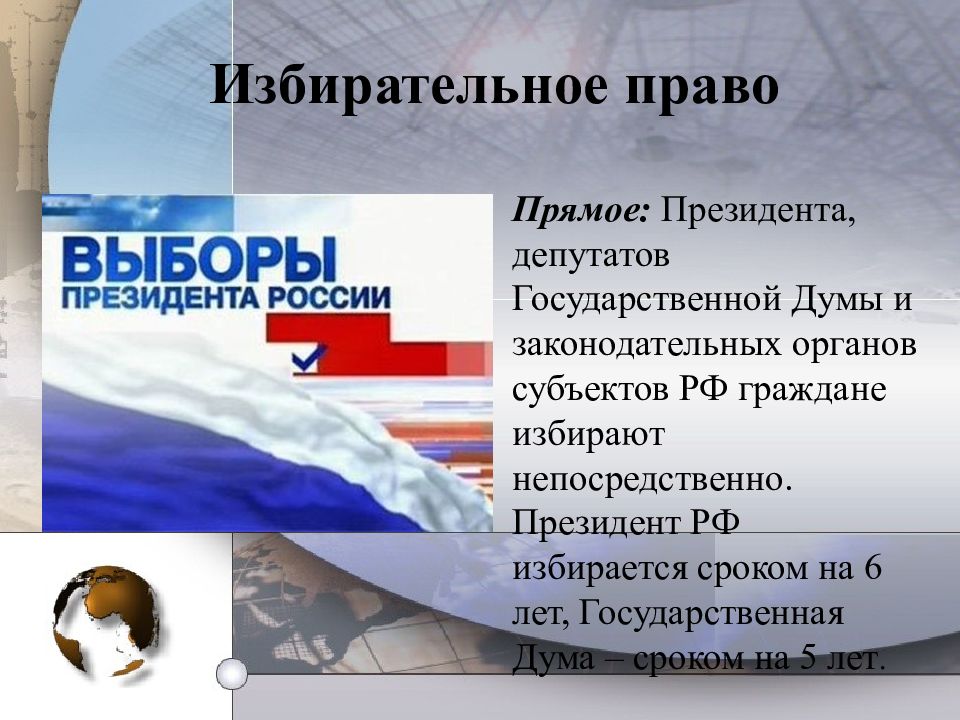 Избирательное право

ВЫБОРЫ
ПРЕЗИДЕНТА РОССИИ

Прямое: Президента, депутатов Государственной Думы и законодательных органов субъектов РФ граждане избирают непосредственно. Президент РФ избирается сроком на 6 лет, Государственная Дума – сроком на 5 лет.